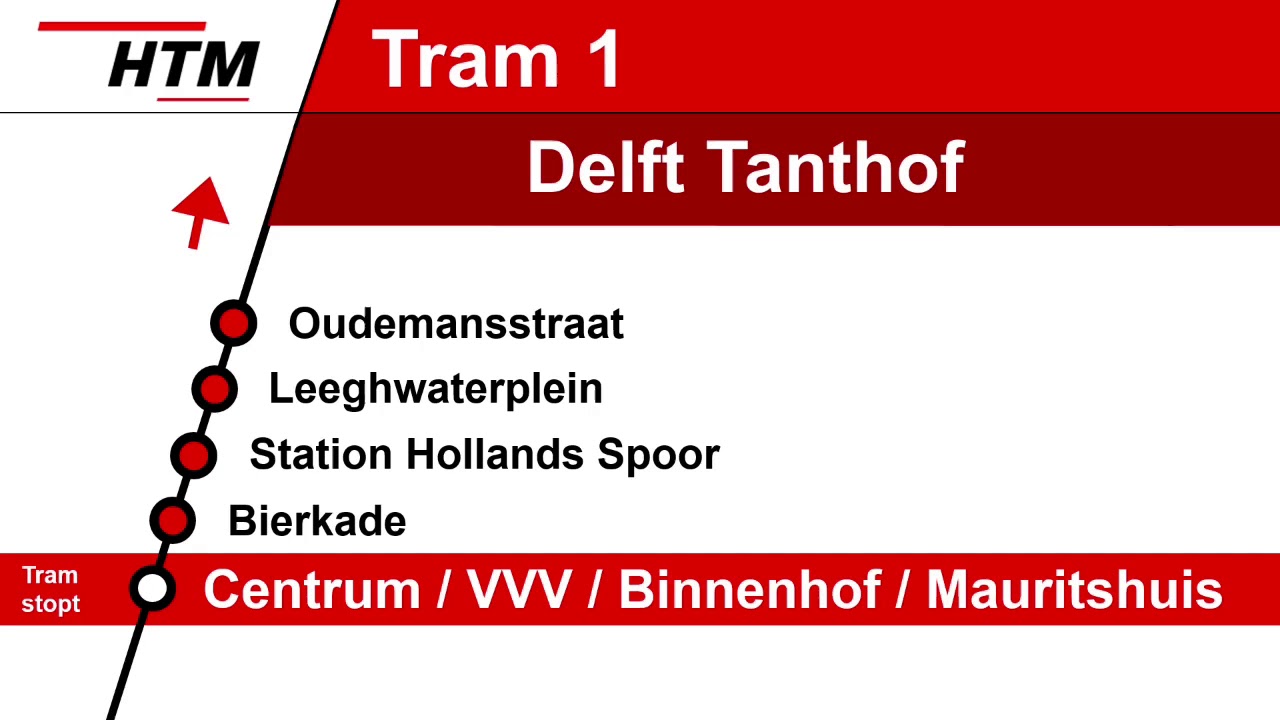 HTM

Tram 1

Delft Tanthof

Oudemansstraat

Leeghwaterplein

Station Hollands Spoor

Bierkade

Tram stopt

Centrum / VVV / Binnenhof / Mauritshuis